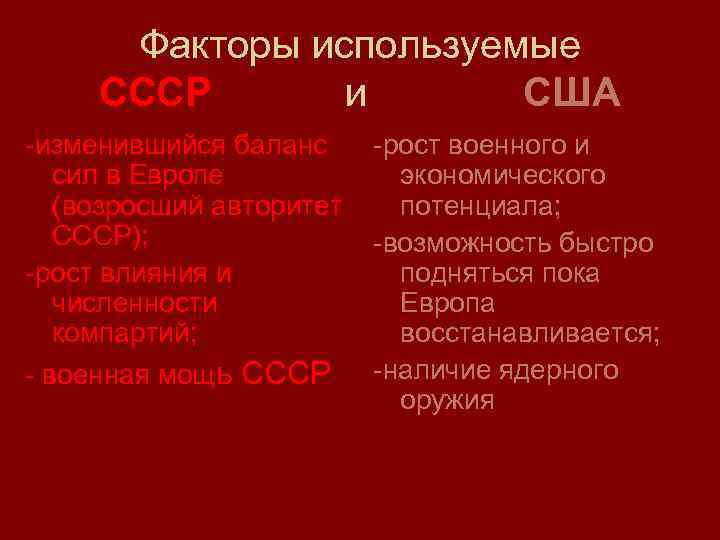 Факторы используемые
СССР и США

-изменившийся баланс сил в Европе (возросший авторитет СССР);

-рост влияния и численности компартий;

- военная мощь СССР

-рост военного и экономического потенциала;

-возможность быстро подняться пока Европа восстанавливается;

-наличие ядерного оружия